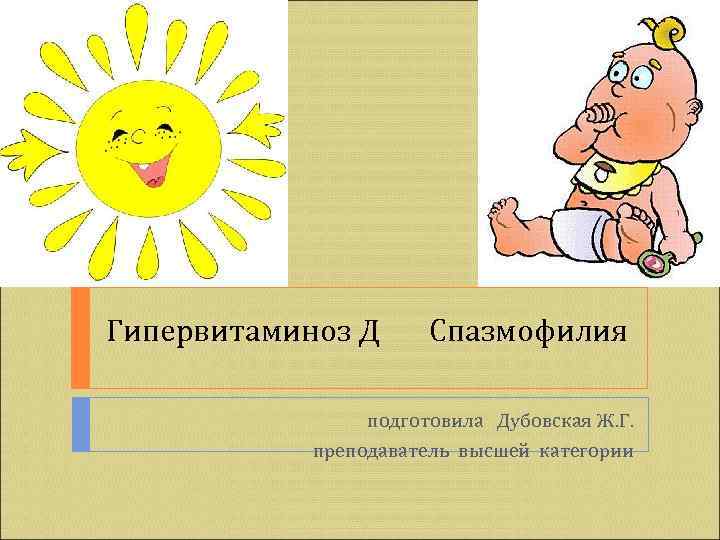 Гипервитаминоз Д Спазмофилия

подготовила Дубовская Ж.Г.
преподаватель высшей категории